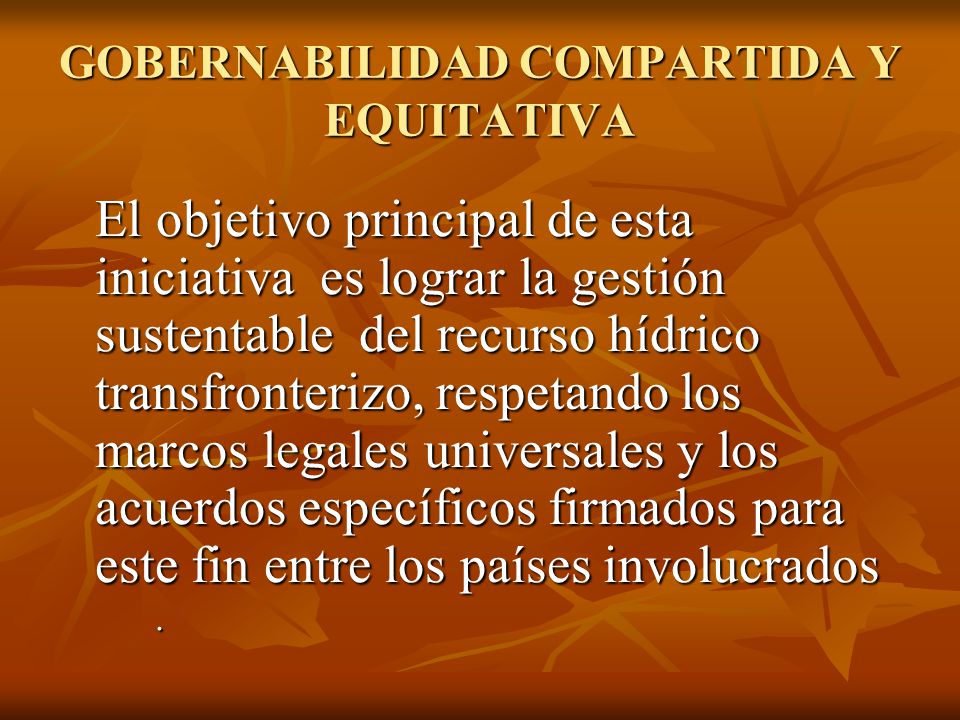 GOBERNABILIDAD COMPARTIDA Y EQUITATIVA

El objetivo principal de esta iniciativa es lograr la gestión sustentable del recurso hídrico transfronterizo, respetando los marcos legales universales y los acuerdos específicos firmados para este fin entre los países involucrados .